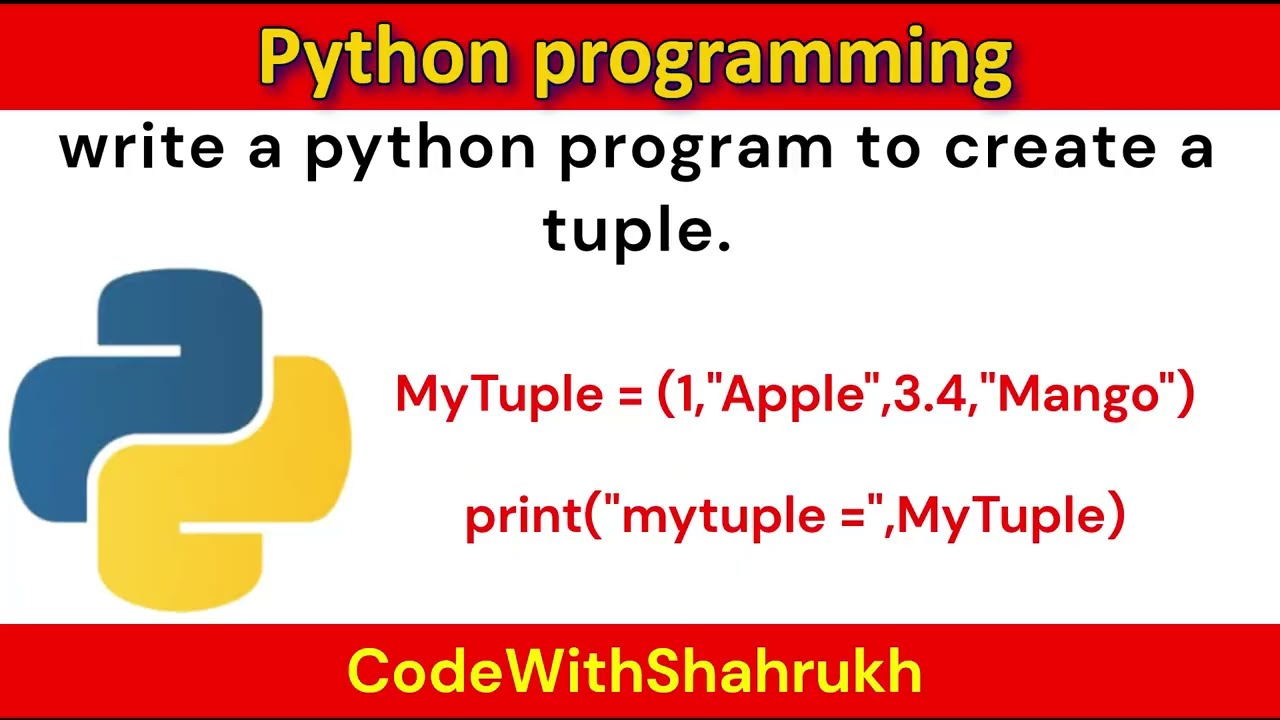 Python programming

write a python program to create a tuple.

MyTuple = (1,"Apple",3.4,"Mango")

print("mytuple =",MyTuple)

CodeWithShahrukh